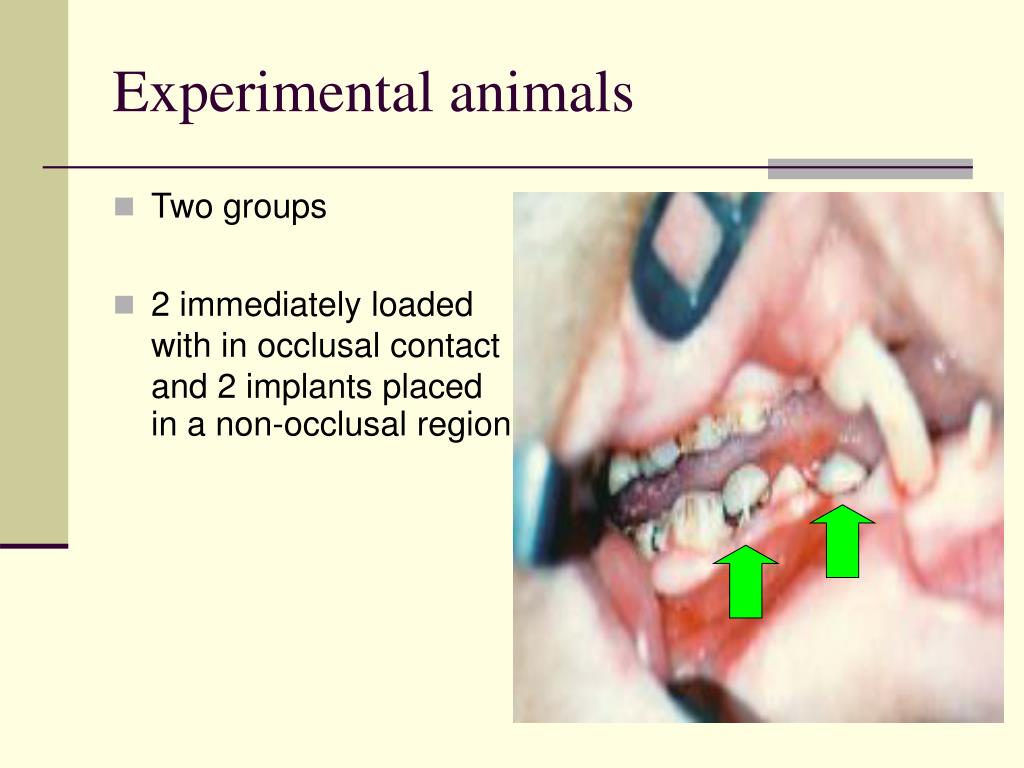 Experimental animals

Two groups

2 immediately loaded with in occlusal contact and 2 implants placed in a non-occlusal region